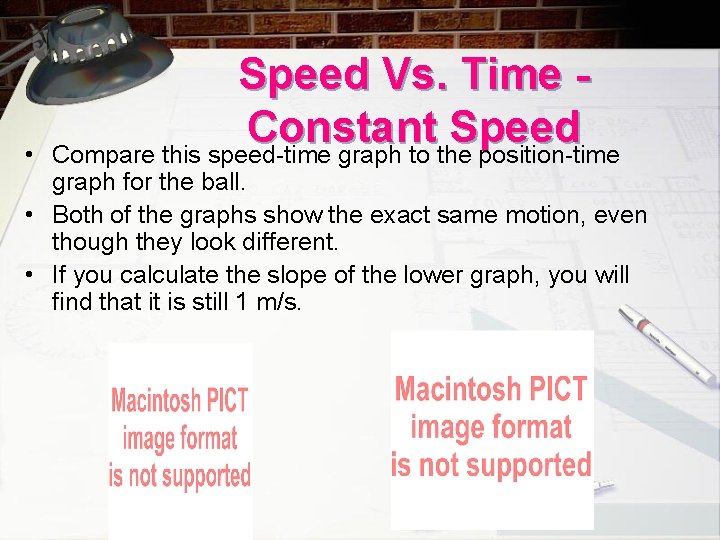 Speed Vs. Time - Constant Speed

• Compare this speed-time graph to the position-time graph for the ball.

• Both of the graphs show the exact same motion, even though they look different.

• If you calculate the slope of the lower graph, you will find that it is still 1 m/s.

Macintosh PICT image format is not supported

Macintosh PICT image format is not supported